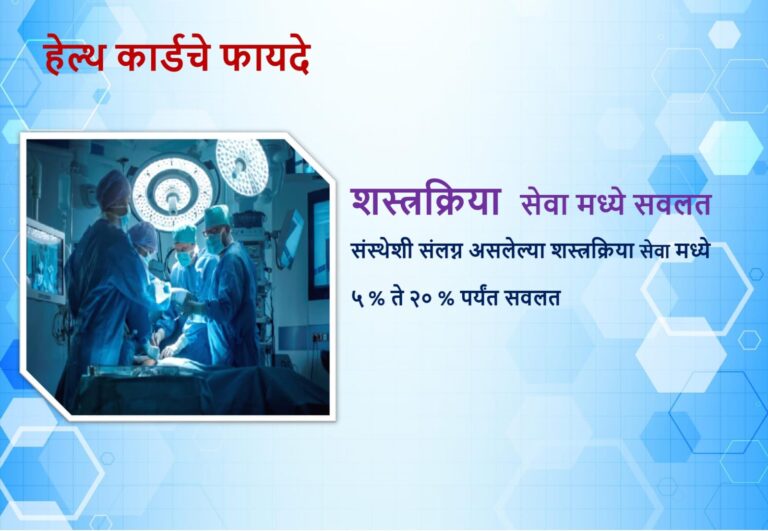 हेल्थ कार्डचे फायदे

शस्त्रक्रिया सेवा मध्ये सवलत

संस्थेशी संलग्न असलेल्या शस्त्रक्रिया सेवा मध्ये ५ % ते २० % पर्यंत सवलत